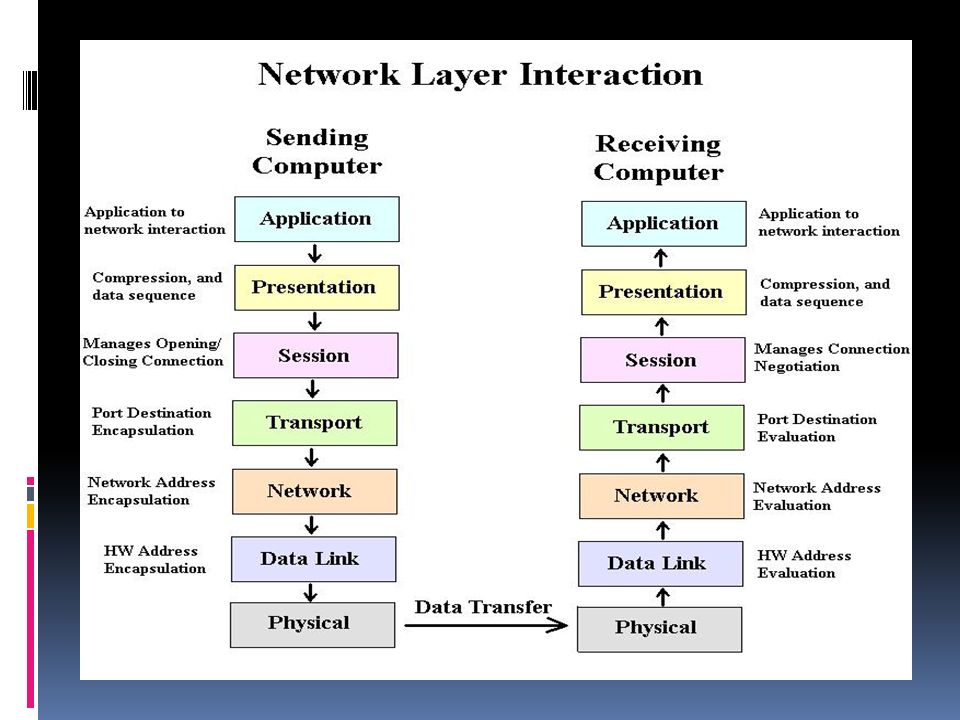 Network Layer Interaction

Sending Computer

Application to network interaction
Application

Compression, and data sequence
Presentation

Manages Opening/ Closing Connection
Session

Port Destination Encapsulation
Transport

Network Address Encapsulation
Network

HW Address Encapsulation
Data Link

Physical

Data Transfer

Receiving Computer

Application
Application to network interaction

Presentation
Compression, and data sequence

Session
Manages Connection Negotiation

Transport
Port Destination Evaluation

Network
Network Address Evaluation

Data Link
HW Address Evaluation

Physical